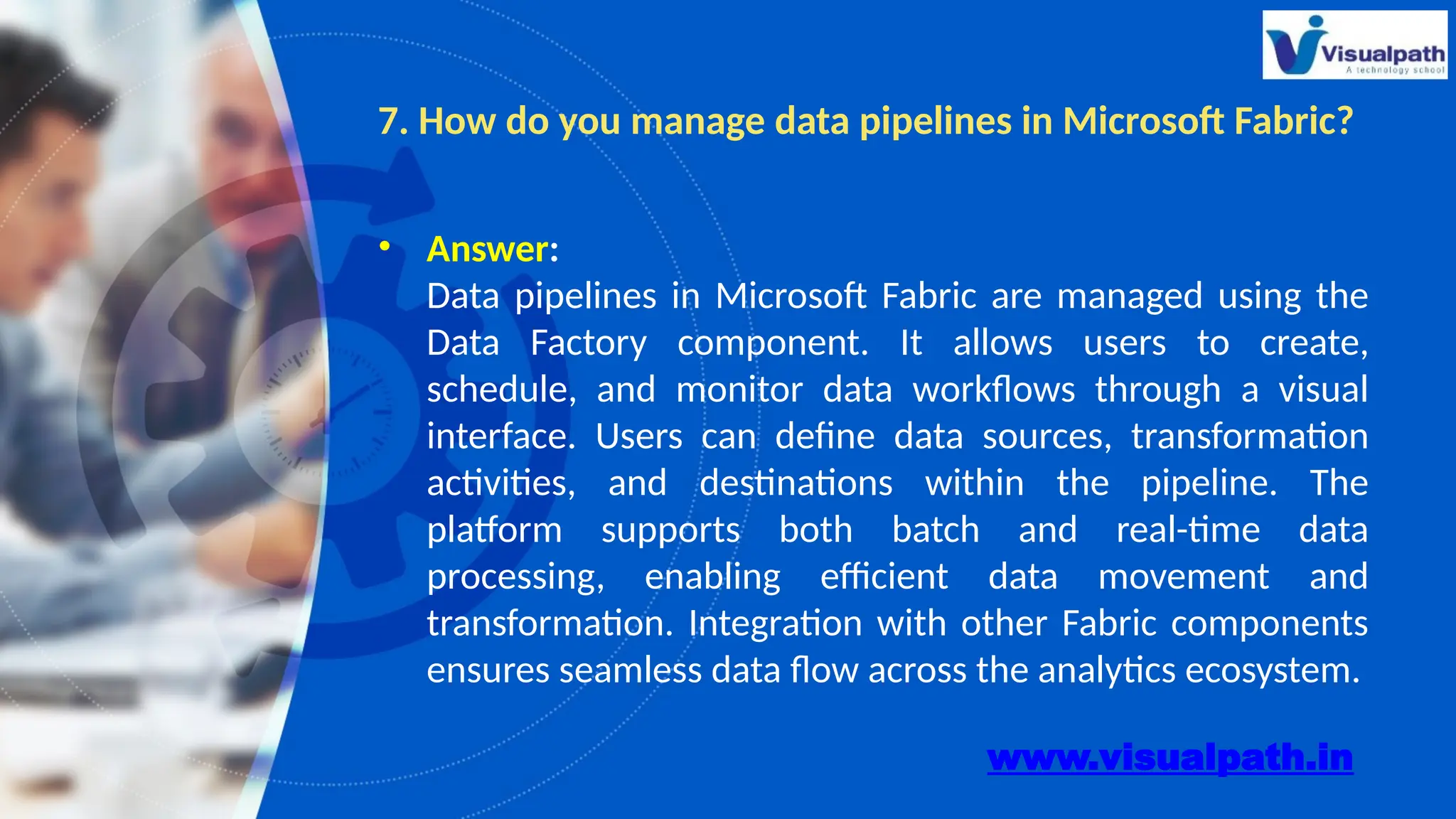 Visualpath
A technology school

7. How do you manage data pipelines in Microsoft Fabric?

• Answer:
Data pipelines in Microsoft Fabric are managed using the Data Factory component. It allows users to create, schedule, and monitor data workflows through a visual interface. Users can define data sources, transformation activities, and destinations within the pipeline. The platform supports both batch and real-time data processing, enabling efficient data movement and transformation. Integration with other Fabric components ensures seamless data flow across the analytics ecosystem.

www.visualpath.in